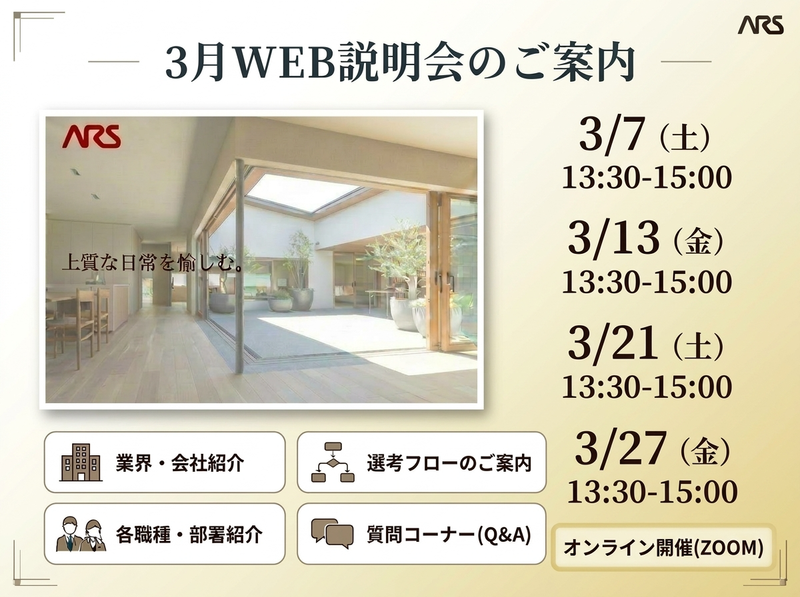 ARS

3月WEB説明会のご案内

ARS

上質な日常を愉しむ。

3/7（土）
13:30-15:00

3/13（金）
13:30-15:00

3/21（土）
13:30-15:00

3/27（金）
13:30-15:00

業界・会社紹介

選考フローのご案内

各職種・部署紹介

質問コーナー(Q&A)

オンライン開催(ZOOM)